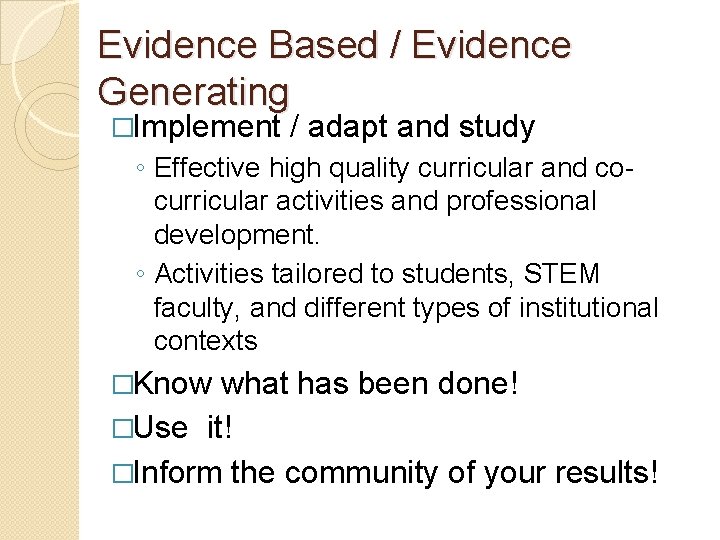 Evidence Based / Evidence Generating

□Implement / adapt and study

◦ Effective high quality curricular and co-curricular activities and professional development.

◦ Activities tailored to students, STEM faculty, and different types of institutional contexts

□Know what has been done!

□Use it!

□Inform the community of your results!